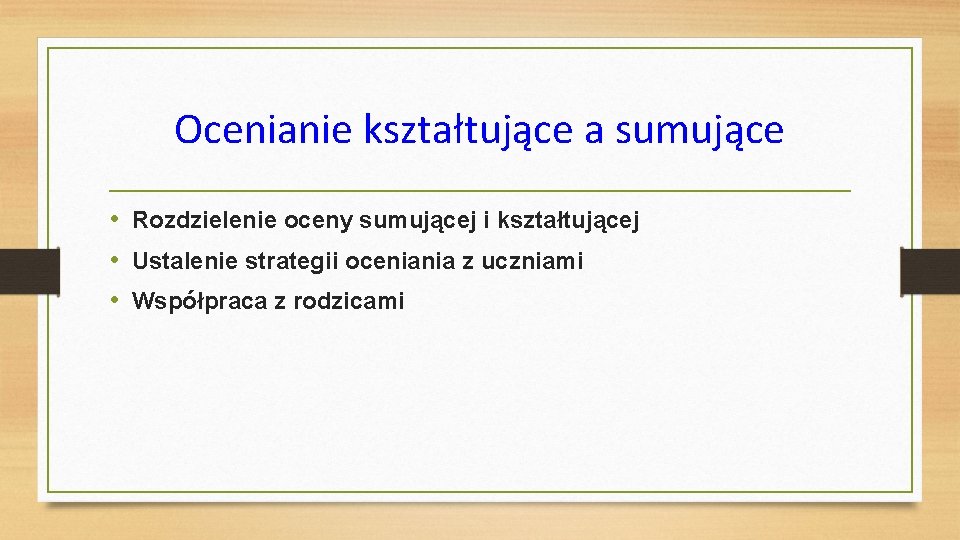 Ocenianie kształtujące a sumujące

• Rozdzielenie oceny sumującej i kształtującej
• Ustalenie strategii oceniania z uczniami
• Współpraca z rodzicami